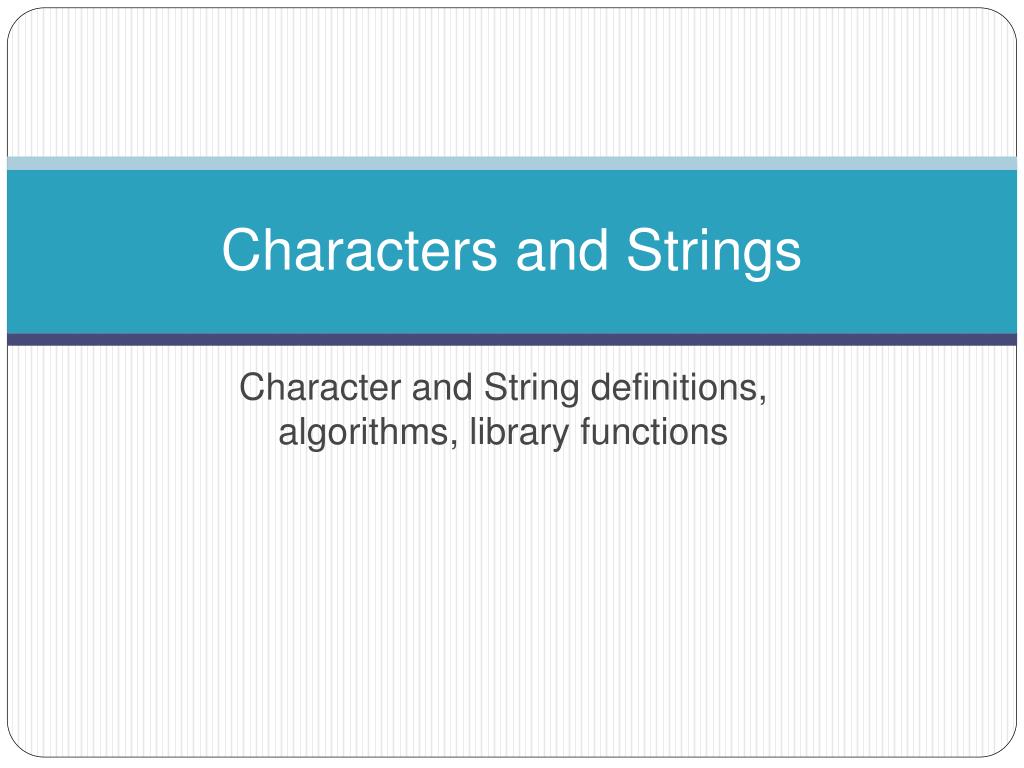 Characters and Strings

Character and String definitions, algorithms, library functions